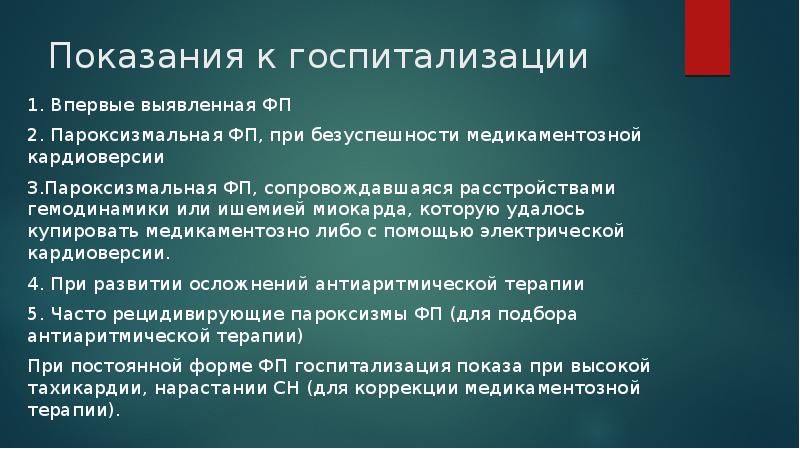 Показания к госпитализации

1. Впервые выявленная ФП

2. Пароксизмальная ФП, при безуспешности медикаментозной кардиоверсии

3.Пароксизмальная ФП, сопровождавшаяся расстройствами гемодинамики или ишемией миокарда, которую удалось купировать медикаментозно либо с помощью электрической кардиоверсии.

4. При развитии осложнений антиаритмической терапии

5. Часто рецидивирующие пароксизмы ФП (для подбора антиаритмической терапии)

При постоянной форме ФП госпитализация показа при высокой тахикардии, нарастании СН (для коррекции медикаментозной терапии).